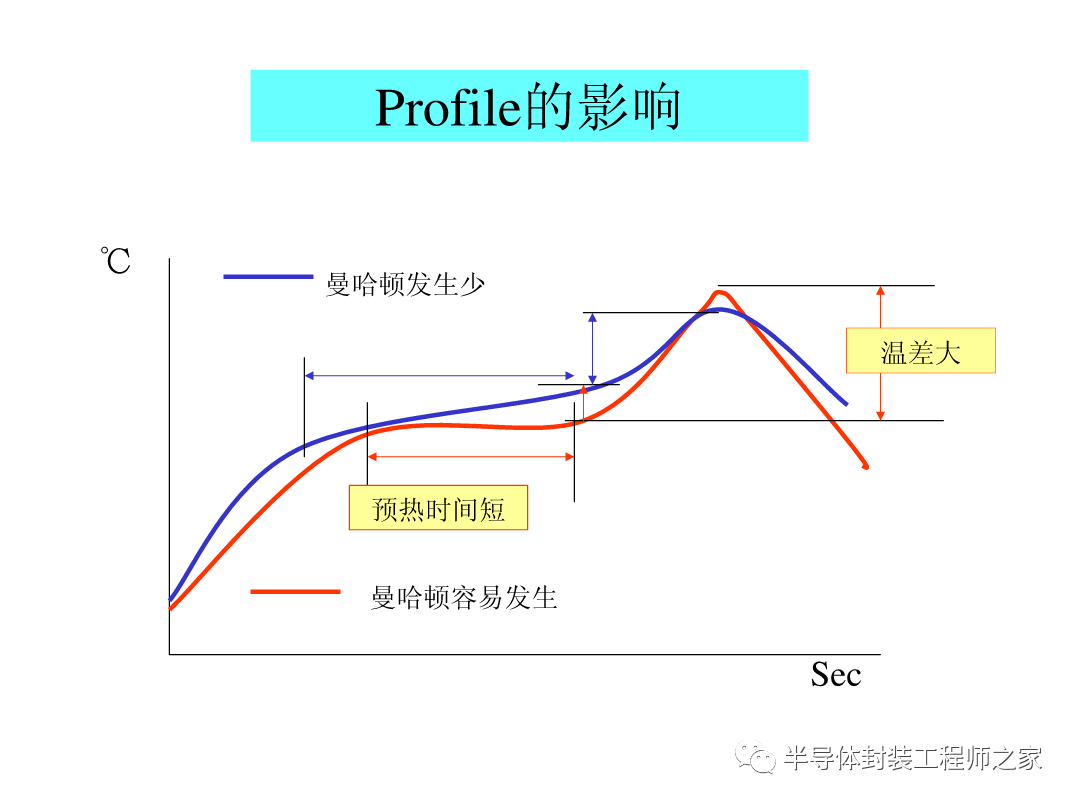 Profile的影响

℃

曼哈顿发生少

温差大

预热时间短

曼哈顿容易发生

Sec

半导体封装工程师之家